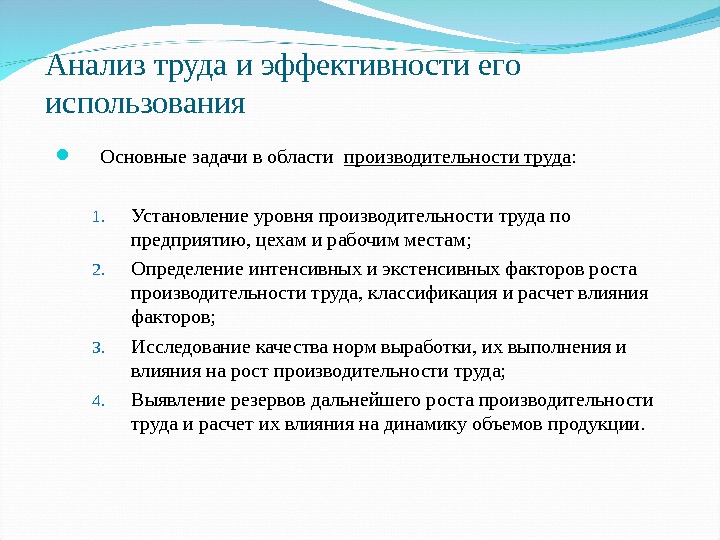 Анализ труда и эффективности его использования

Основные задачи в области производительности труда:

1. Установление уровня производительности труда по предприятию, цехам и рабочим местам;
2. Определение интенсивных и экстенсивных факторов роста производительности труда, классификация и расчет влияния факторов;
3. Исследование качества норм выработки, их выполнения и влияния на рост производительности труда;
4. Выявление резервов дальнейшего роста производительности труда и расчет их влияния на динамику объемов продукции.